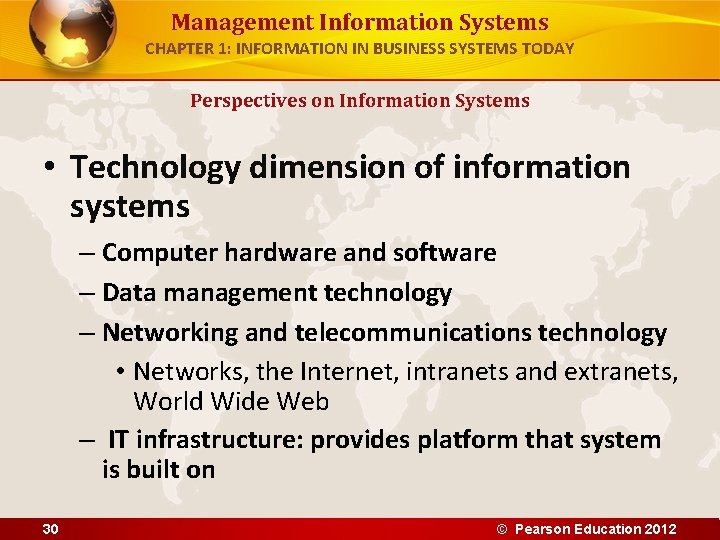 Management Information Systems
CHAPTER 1: INFORMATION IN BUSINESS SYSTEMS TODAY

Perspectives on Information Systems

• Technology dimension of information systems
– Computer hardware and software
– Data management technology
– Networking and telecommunications technology
• Networks, the Internet, intranets and extranets, World Wide Web
– IT infrastructure: provides platform that system is built on

30

© Pearson Education 2012